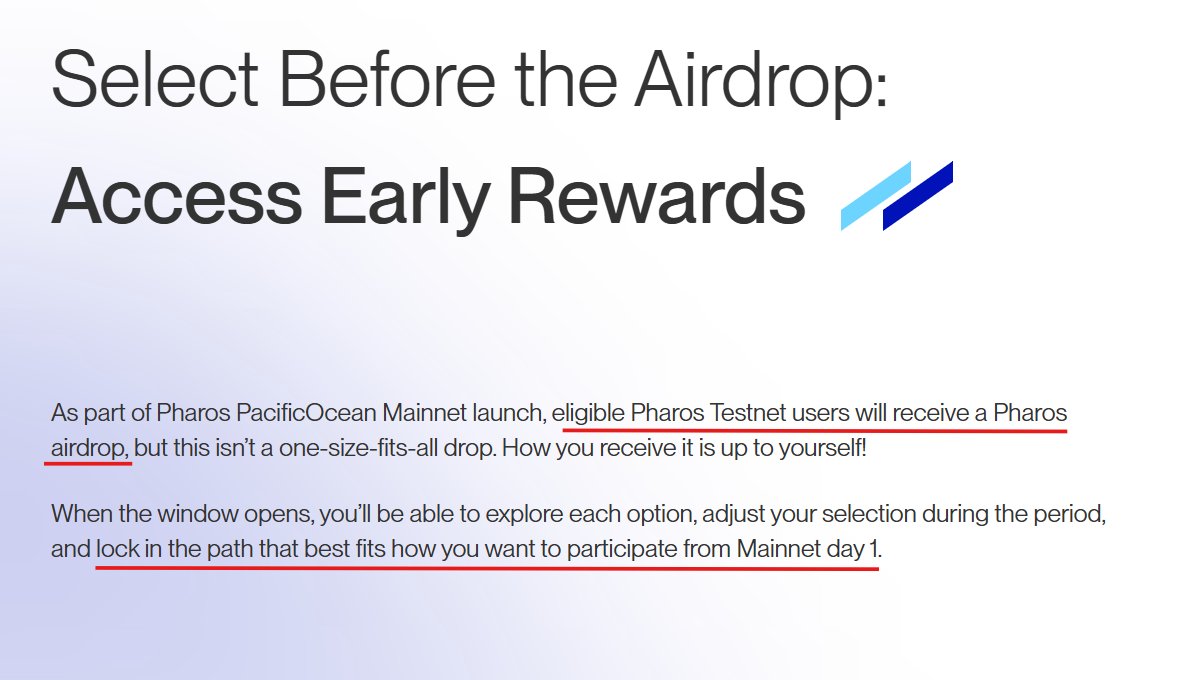 Select Before the Airdrop:

Access Early Rewards

As part of Pharos PacificOcean Mainnet launch, eligible Pharos Testnet users will receive a Pharos airdrop, but this isn't a one-size-fits-all drop. How you receive it is up to yourself!

When the window opens, you'll be able to explore each option, adjust your selection during the period, and lock in the path that best fits how you want to participate from Mainnet day 1.